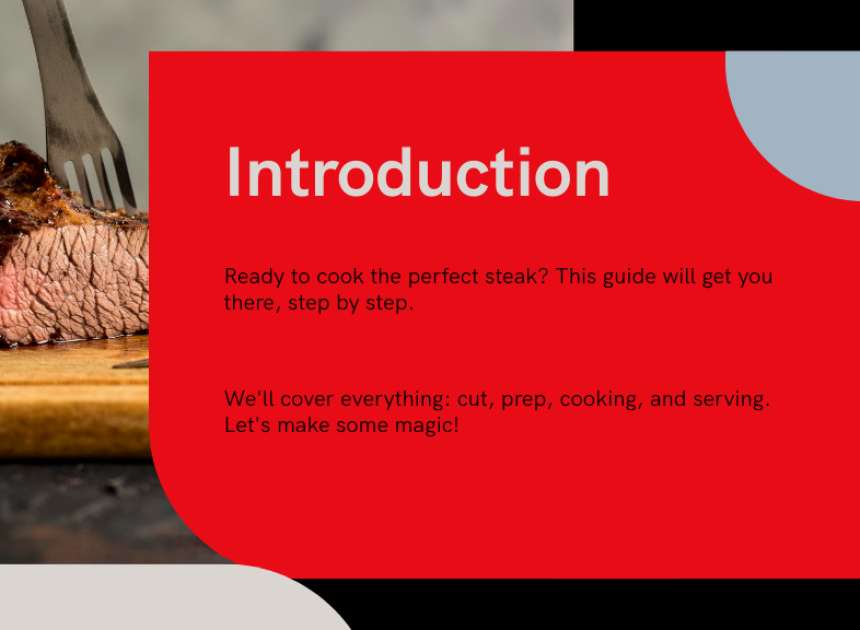 Introduction

Ready to cook the perfect steak? This guide will get you there, step by step.

We'll cover everything: cut, prep, cooking, and serving. Let's make some magic!